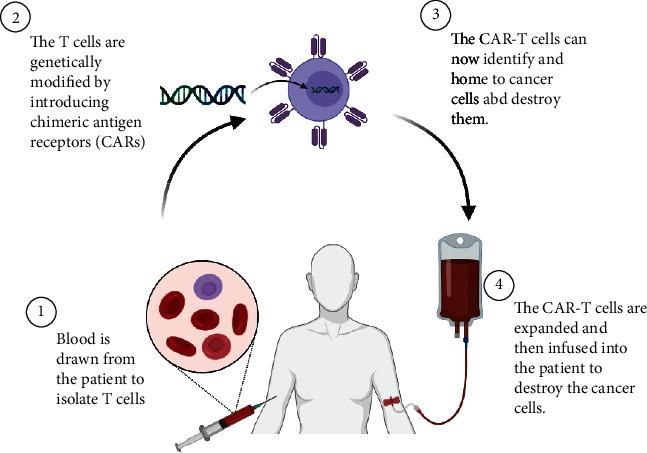 2

The T cells are genetically modified by introducing chimeric antigen receptors (CARs)

3

The CAR-T cells can now identify and home to cancer cells abd destroy them.

1

Blood is drawn from the patient to isolate T cells

4

The CAR-T cells are expanded and then infused into the patient to destroy the cancer cells.